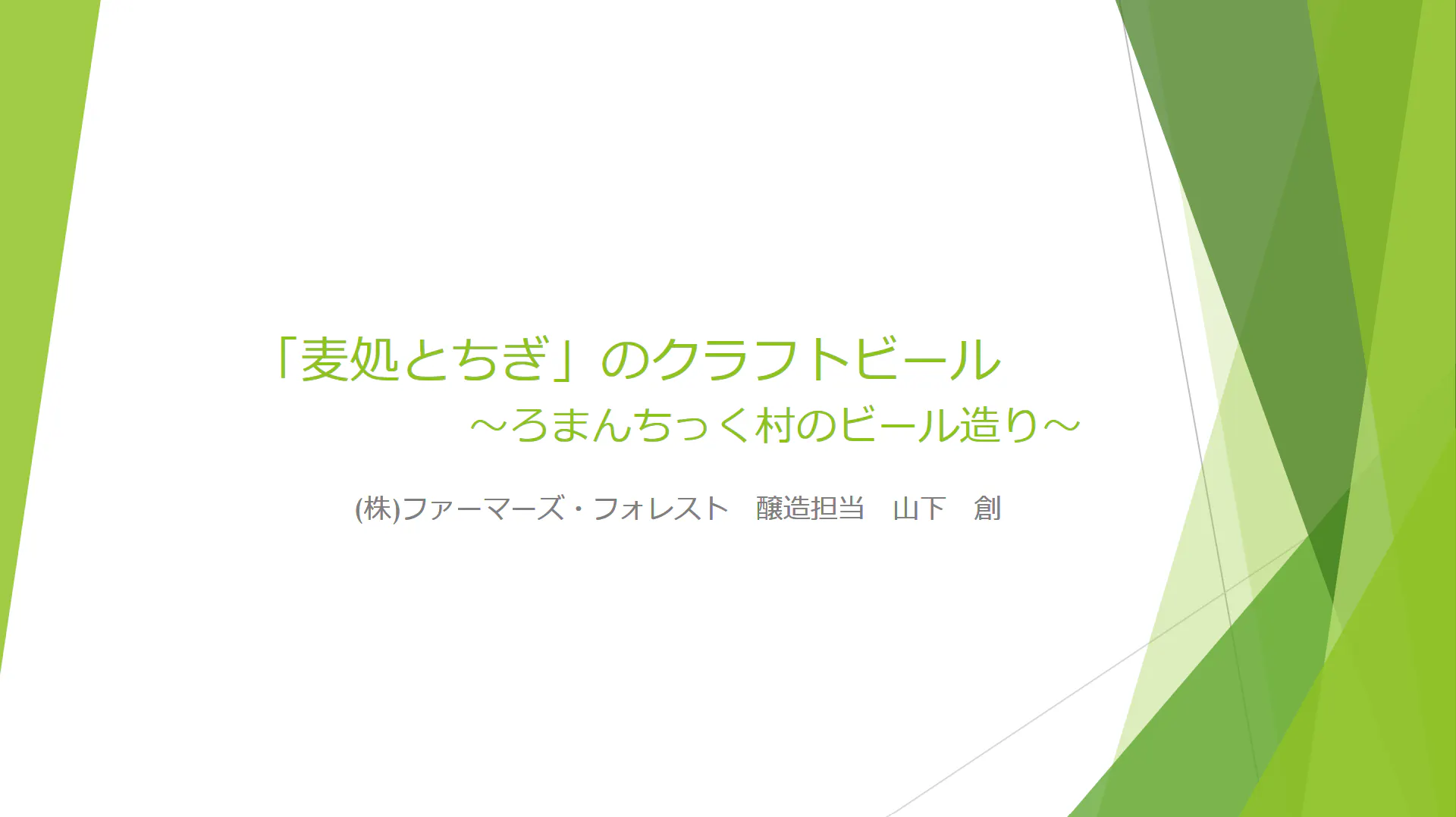 「麦処とちぎ」のクラフトビール
～ろまんちっく村のビール造り～

(株)ファーマーズ・フォレスト　醸造担当　山下　創